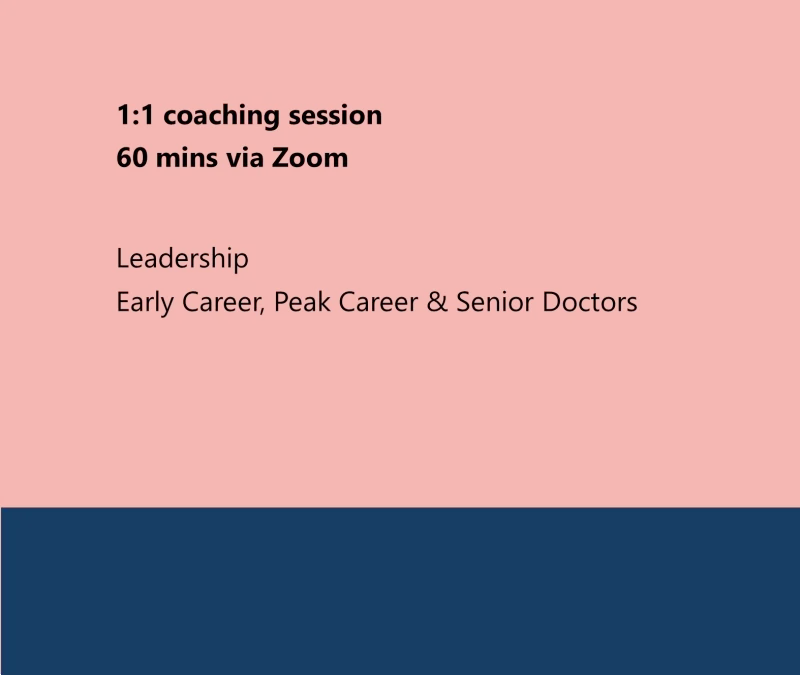 1:1 coaching session
60 mins via Zoom

Leadership
Early Career, Peak Career & Senior Doctors